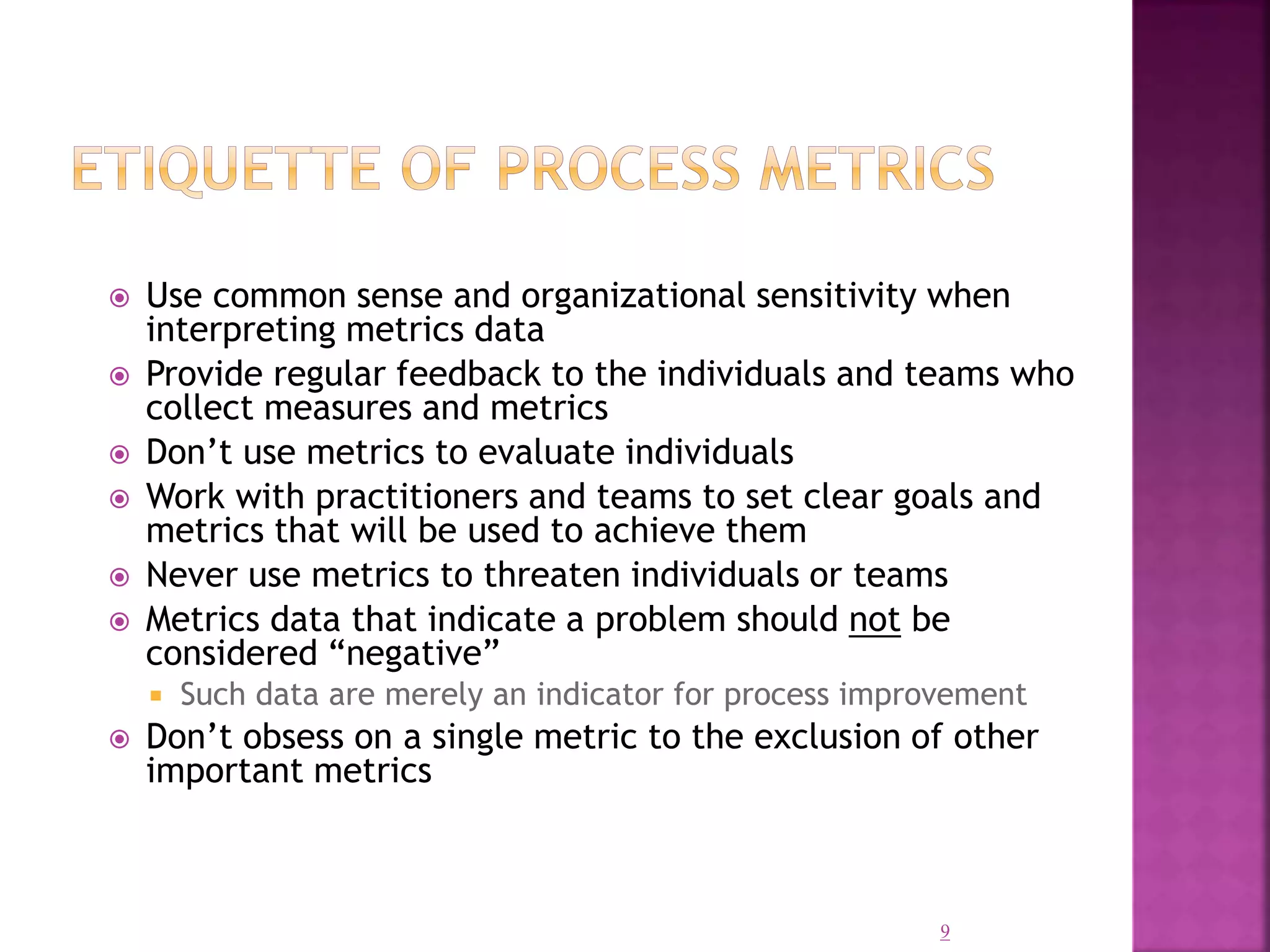 ETIQUETTE OF PROCESS METRICS

Use common sense and organizational sensitivity when interpreting metrics data

Provide regular feedback to the individuals and teams who collect measures and metrics

Don’t use metrics to evaluate individuals

Work with practitioners and teams to set clear goals and metrics that will be used to achieve them

Never use metrics to threaten individuals or teams

Metrics data that indicate a problem should not be considered “negative”

Such data are merely an indicator for process improvement

Don’t obsess on a single metric to the exclusion of other important metrics

9